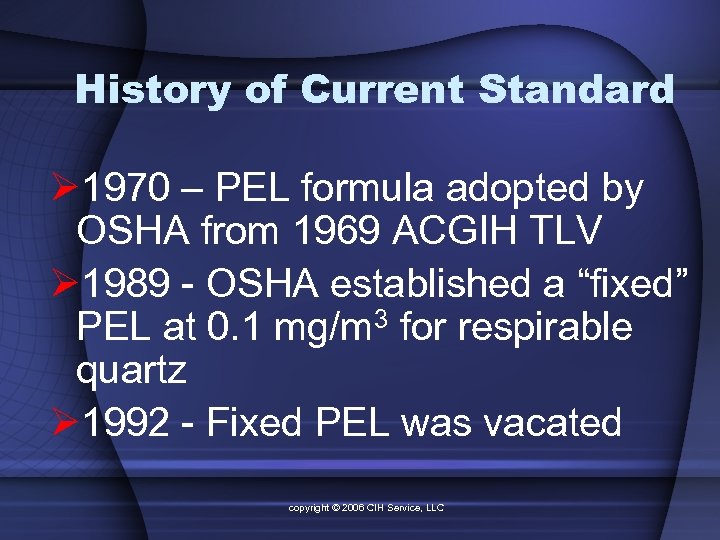 History of Current Standard

➢1970 – PEL formula adopted by OSHA from 1969 ACGIH TLV

➢1989 - OSHA established a “fixed” PEL at 0.1 mg/m$^3$ for respirable quartz

➢1992 - Fixed PEL was vacated

copyright © 2006 CIH Service, LLC